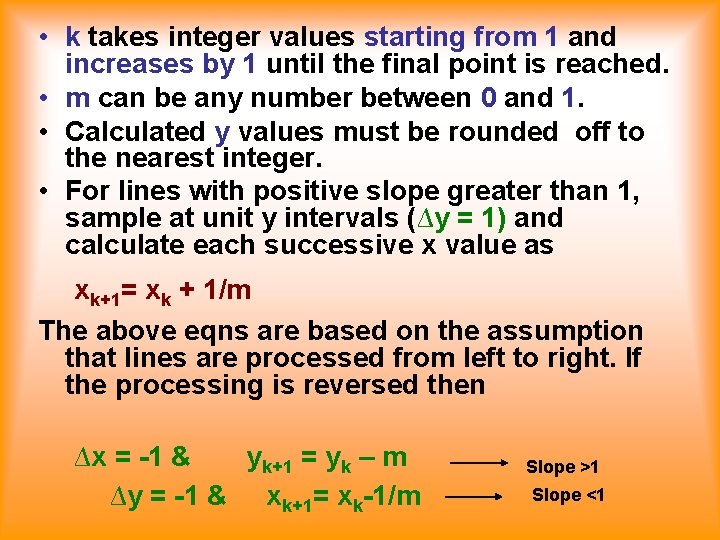 • k takes integer values starting from 1 and increases by 1 until the final point is reached.

• m can be any number between 0 and 1.

• Calculated y values must be rounded off to the nearest integer.

• For lines with positive slope greater than 1, sample at unit y intervals ($\Delta y = 1$) and calculate each successive x value as

$x_{k+1} = x_k + 1/m$

The above eqns are based on the assumption that lines are processed from left to right. If the processing is reversed then

$\Delta x = -1$ & $y_{k+1} = y_k - m$ ⟶ Slope >1

$\Delta y = -1$ & $x_{k+1} = x_k - 1/m$ ⟶ Slope <1